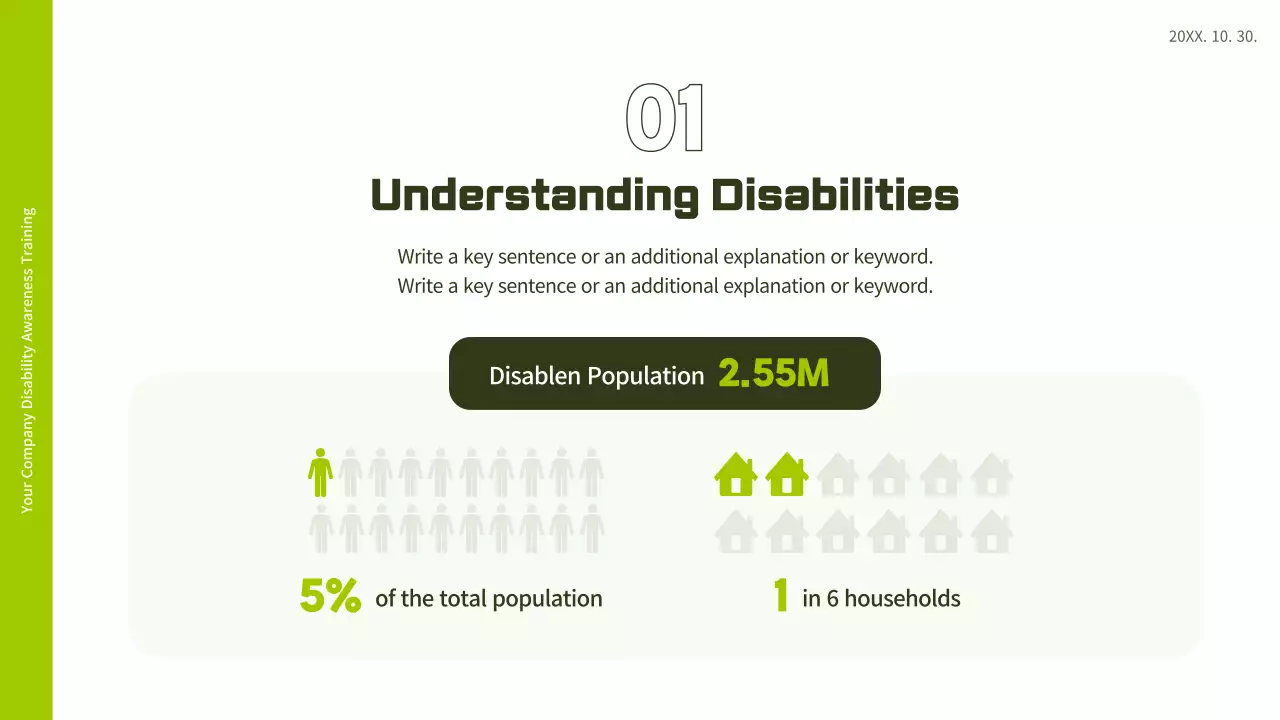 Your Company Disability Awareness Training

20XX. 10. 30.

01

Understanding Disabilities

Write a key sentence or an additional explanation or keyword.
Write a key sentence or an additional explanation or keyword.

Disablen Population 2.55M

5% of the total population

1 in 6 households